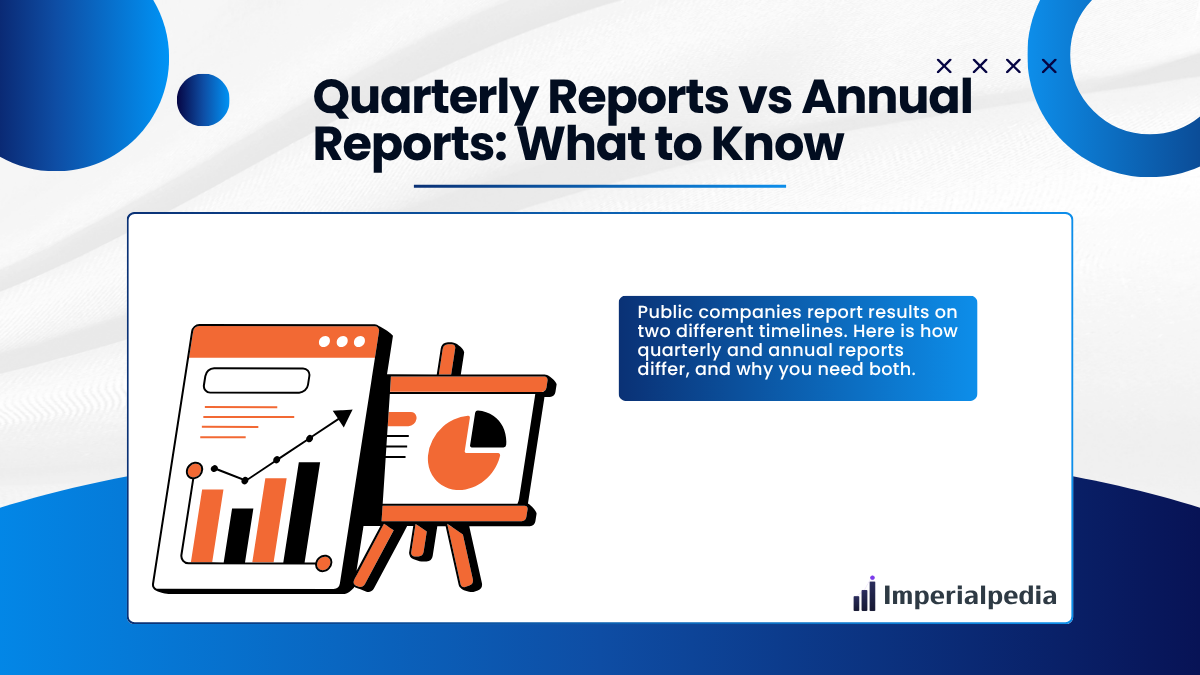 Quarterly Reports vs Annual Reports: What to Know

Public companies report results on two different timelines. Here is how quarterly and annual reports differ, and why you need both.

Imperialpedia